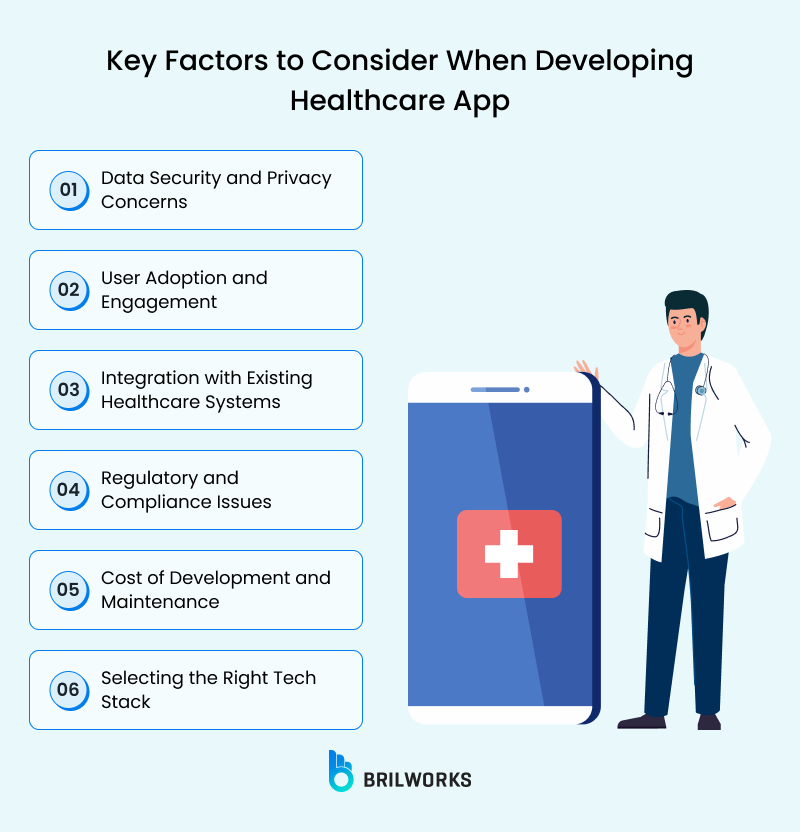 Key Factors to Consider When Developing Healthcare App

01 Data Security and Privacy Concerns

02 User Adoption and Engagement

03 Integration with Existing Healthcare Systems

04 Regulatory and Compliance Issues

05 Cost of Development and Maintenance

06 Selecting the Right Tech Stack

BRILWORKS